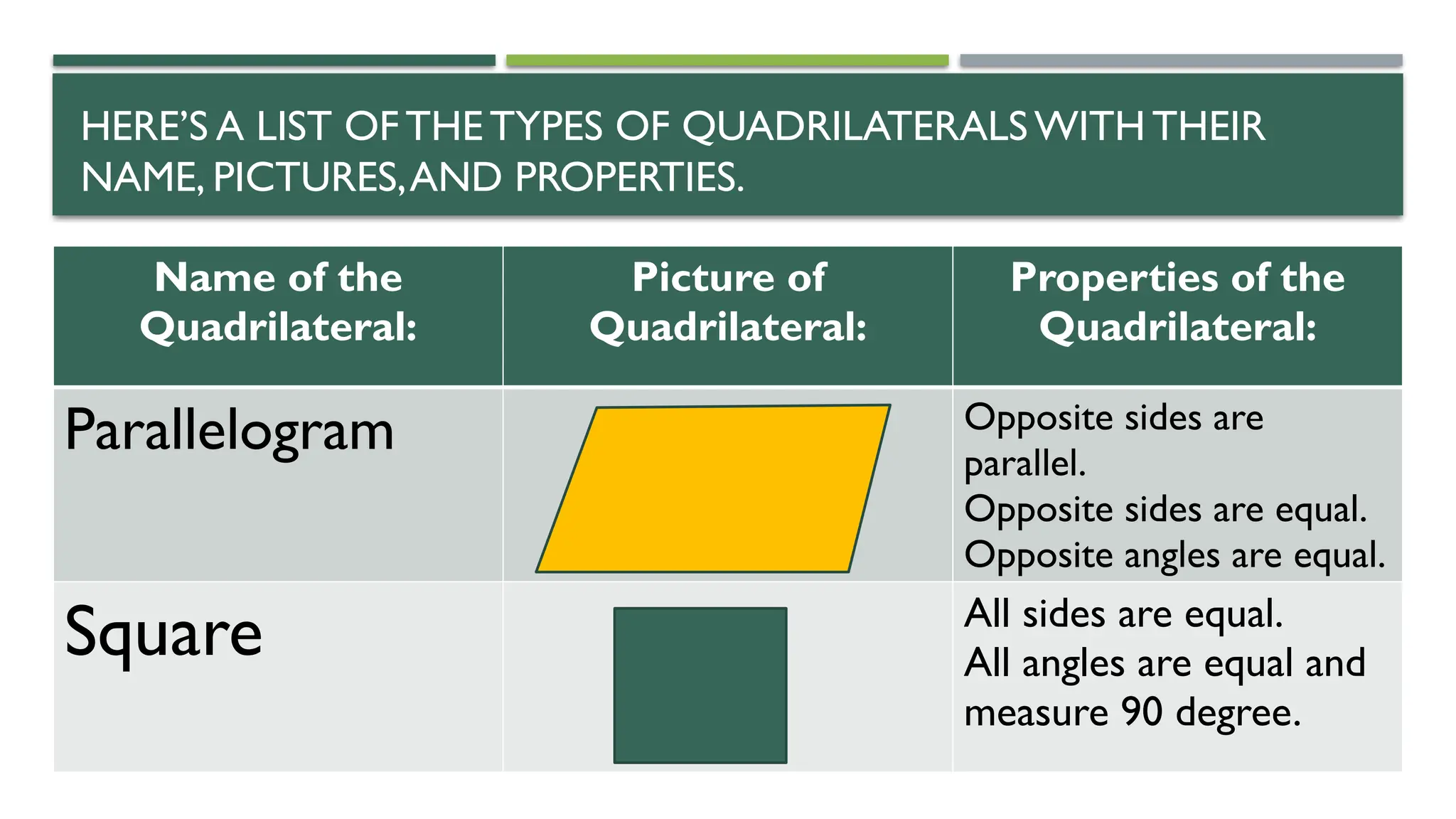 HERE'S A LIST OF THE TYPES OF QUADRILATERALS WITH THEIR NAME, PICTURES, AND PROPERTIES.

| Name of the Quadrilateral: | Picture of Quadrilateral: | Properties of the Quadrilateral: |
|---|---|---|
| Parallelogram | | Opposite sides are parallel. Opposite sides are equal. Opposite angles are equal. |
| Square | | All sides are equal. All angles are equal and measure 90 degree. |